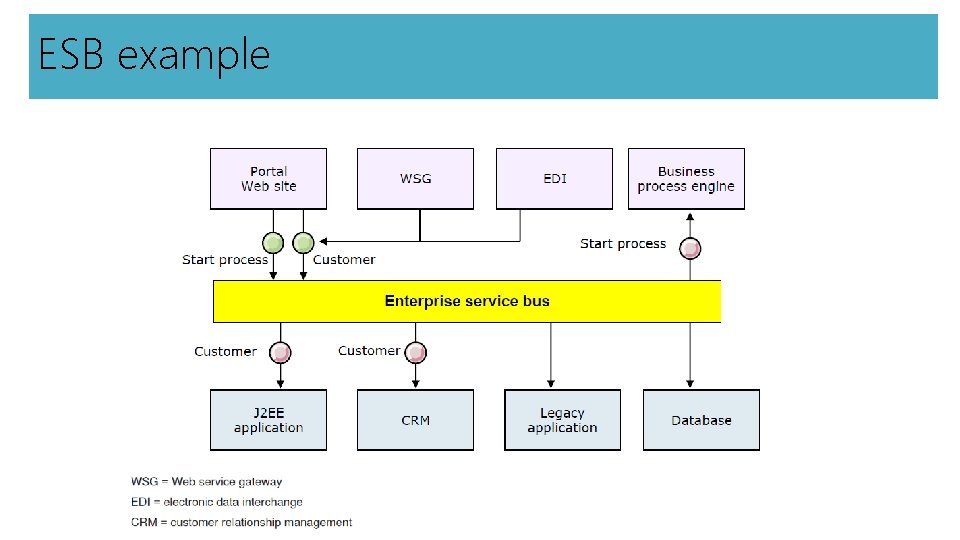 ESB example

Portal Web site

WSG

EDI

Business process engine

Start process

Customer

Start process

Enterprise service bus

Customer

Customer

J2EE application

CRM

Legacy application

Database

WSG = Web service gateway
EDI = electronic data interchange
CRM = customer relationship management